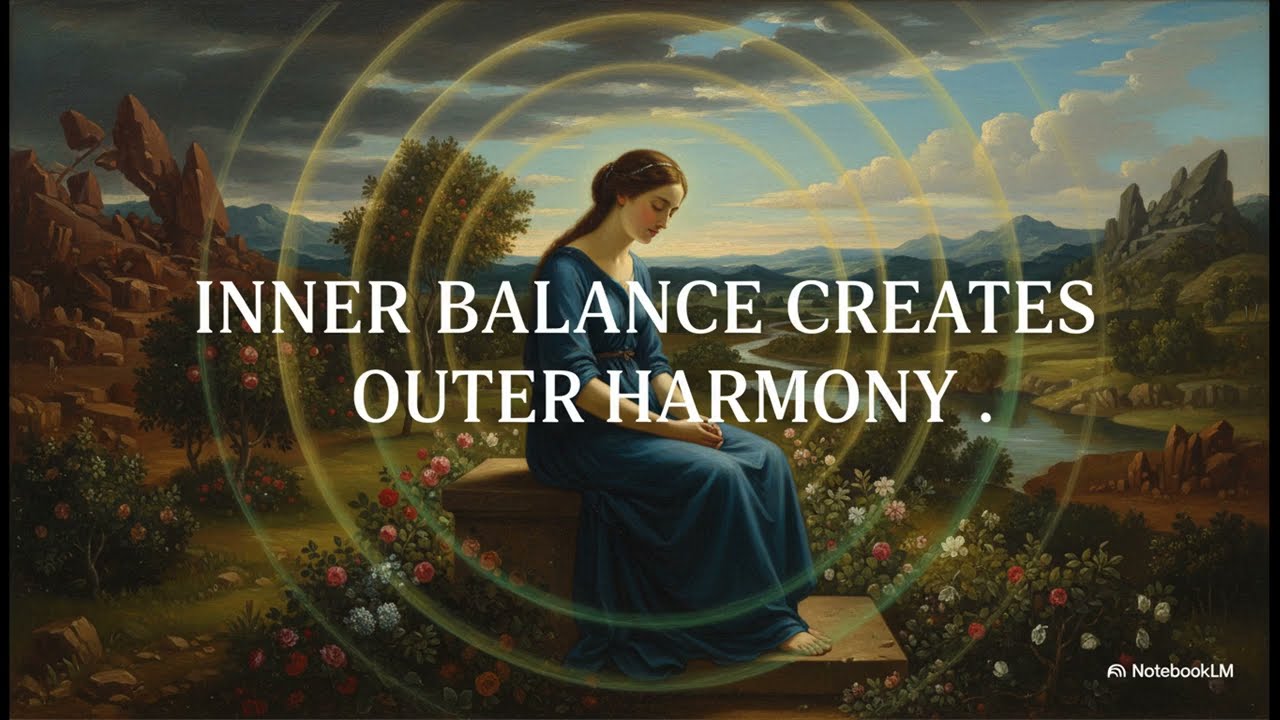 INNER BALANCE CREATES OUTER HARMONY .

NotebookLM